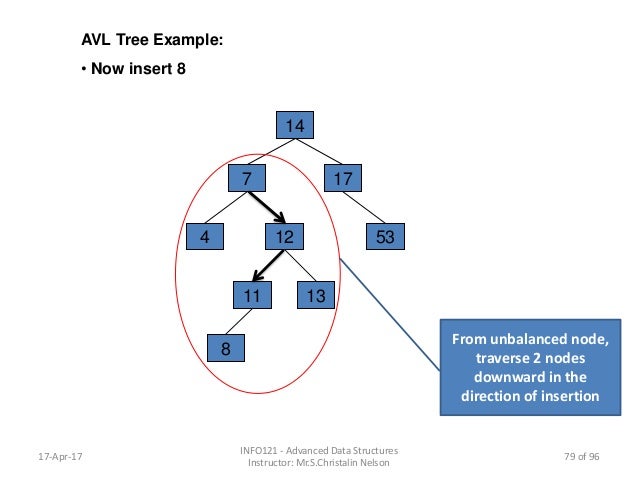 AVL Tree Example:

• Now insert 8

14

7

17

4

12

53

11

13

8

From unbalanced node, traverse 2 nodes downward in the direction of insertion

17-Apr-17

INFO121 - Advanced Data Structures
Instructor: Mr.S.Christalin Nelson

79 of 96